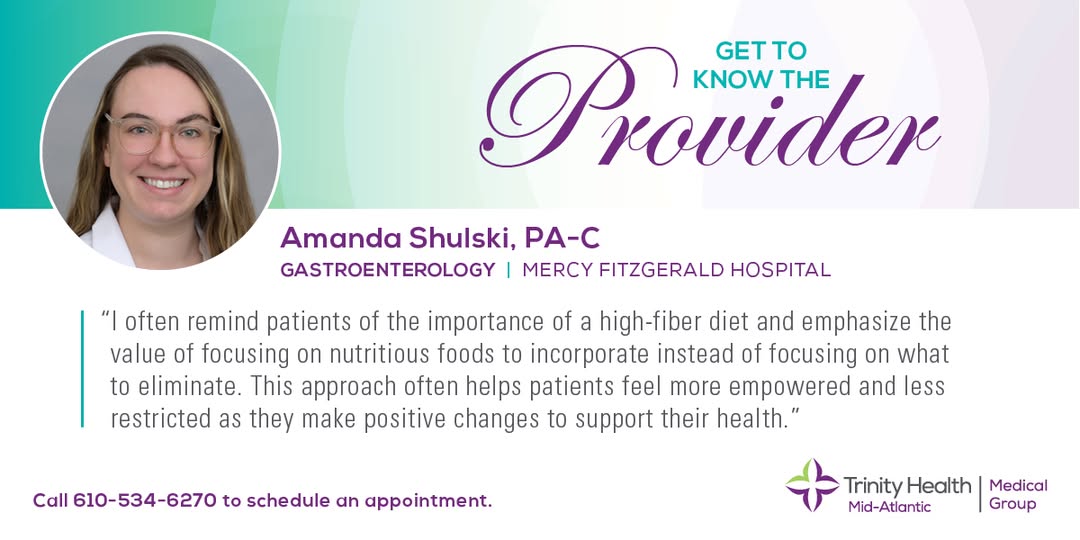 GET TO KNOW THE Provider

Amanda Shulski, PA-C
GASTROENTEROLOGY | MERCY FITZGERALD HOSPITAL

"I often remind patients of the importance of a high-fiber diet and emphasize the value of focusing on nutritious foods to incorporate instead of focusing on what to eliminate. This approach often helps patients feel more empowered and less restricted as they make positive changes to support their health."

Call 610-534-6270 to schedule an appointment.

Trinity Health Mid-Atlantic | Medical Group